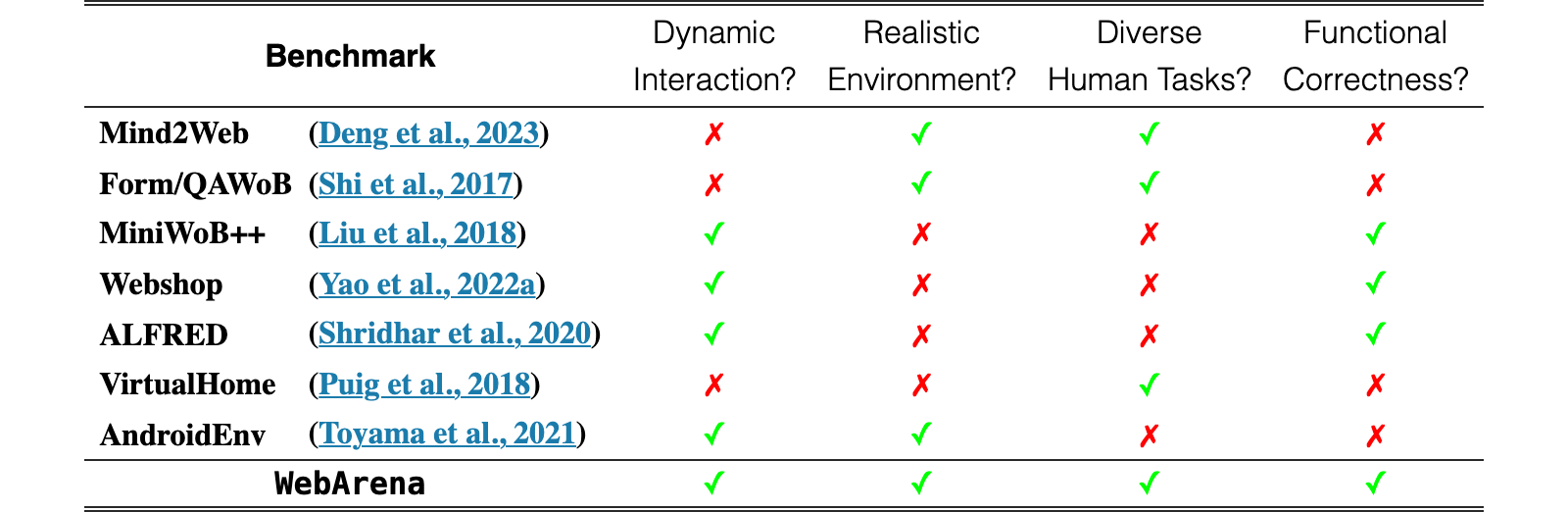 | Benchmark | Dynamic Interaction? | Realistic Environment? | Diverse Human Tasks? | Functional Correctness? |
|---|---|---|---|---|
| Mind2Web (Deng et al., 2023) | ✗ | ✓ | ✓ | ✗ |
| Form/QAWoB (Shi et al., 2017) | ✗ | ✓ | ✓ | ✗ |
| MiniWoB++ (Liu et al., 2018) | ✓ | ✗ | ✗ | ✓ |
| Webshop (Yao et al., 2022a) | ✓ | ✗ | ✗ | ✓ |
| ALFRED (Shridhar et al., 2020) | ✓ | ✗ | ✗ | ✓ |
| VirtualHome (Puig et al., 2018) | ✗ | ✗ | ✓ | ✗ |
| AndroidEnv (Toyama et al., 2021) | ✓ | ✓ | ✗ | ✗ |
| WebArena | ✓ | ✓ | ✓ | ✓ |